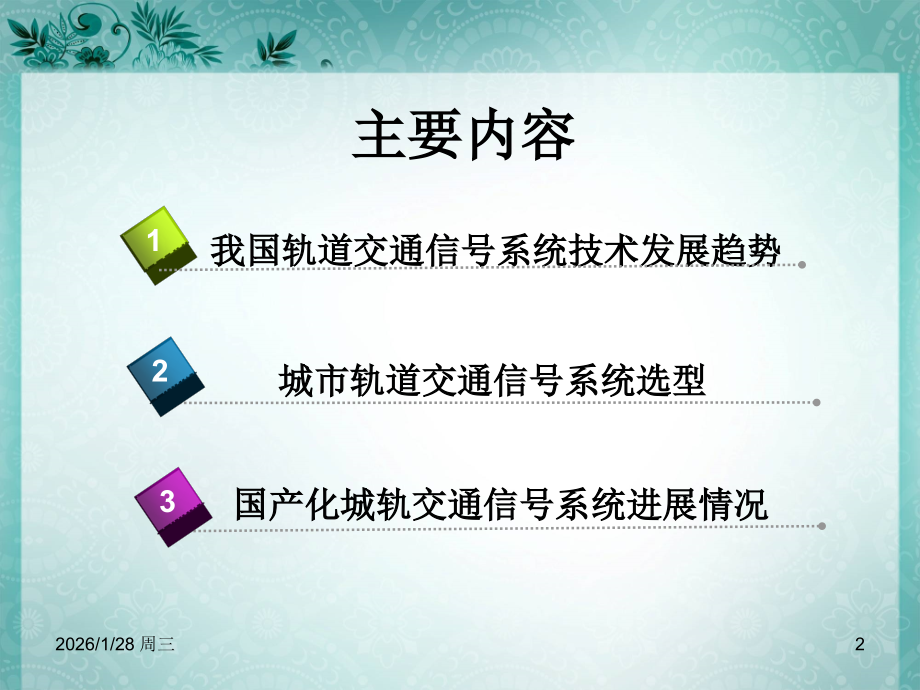 主要内容

1 我国轨道交通信号系统技术发展趋势

2 城市轨道交通信号系统选型

3 国产化城轨交通信号系统进展情况

2026/1/28 周三

2